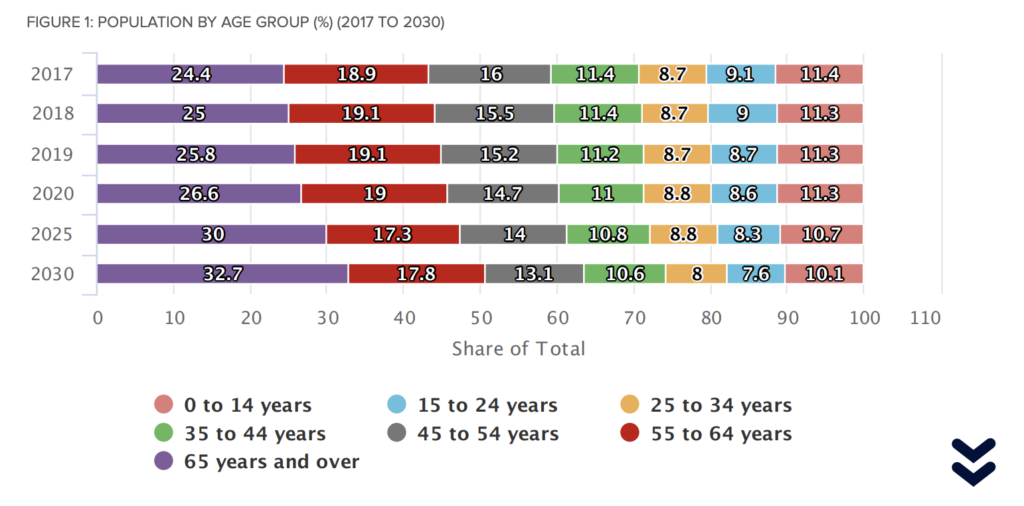 FIGURE 1: POPULATION BY AGE GROUP (%) (2017 TO 2030)

2017 24.4 18.9 16 11.4 8.7 9.1 11.4
2018 25 19.1 15.5 11.4 8.7 9 11.3
2019 25.8 19.1 15.2 11.2 8.7 8.7 11.3
2020 26.6 19 14.7 11 8.8 8.6 11.3
2025 30 17.3 14 10.8 8.8 8.3 10.7
2030 32.7 17.8 13.1 10.6 8 7.6 10.1

0 10 20 30 40 50 60 70 80 90 100 110

Share of Total

0 to 14 years
15 to 24 years
25 to 34 years
35 to 44 years
45 to 54 years
55 to 64 years
65 years and over